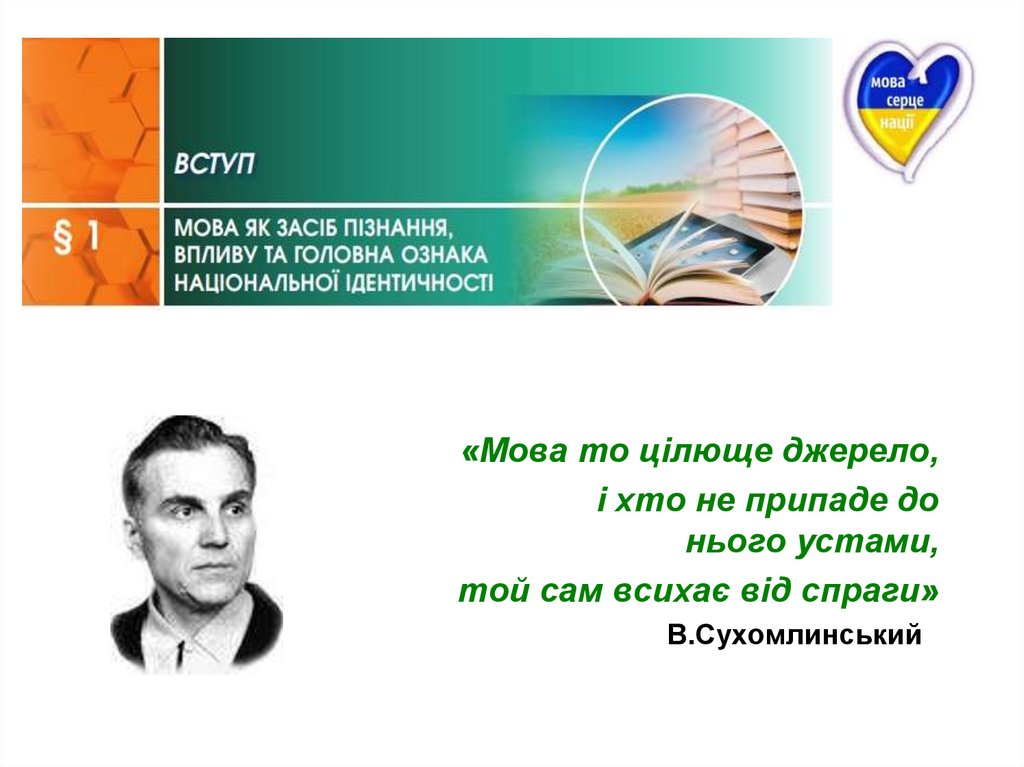 ВСТУП

§ 1

МОВА ЯК ЗАСІБ ПІЗНАННЯ, ВПЛИВУ ТА ГОЛОВНА ОЗНАКА НАЦІОНАЛЬНОЇ ІДЕНТИЧНОСТІ

мова серце нації

«Мова то цілюще джерело,

і хто не припаде до нього устами,

той сам всихає від спраги»

В.Сухомлинський